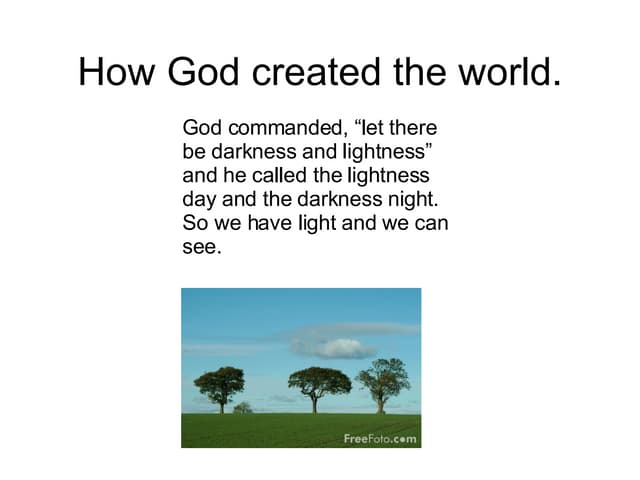 How God created the world.

God commanded, “let there be darkness and lightness” and he called the lightness day and the darkness night. So we have light and we can see.

FreeFoto.com